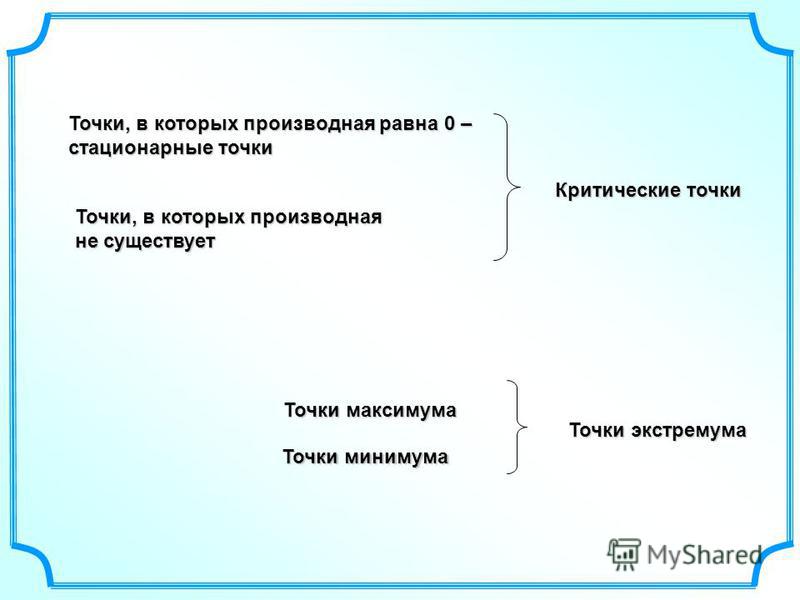 Точки, в которых производная равна 0 – стационарные точки

Точки, в которых производная не существует

Критические точки

Точки максимума

Точки минимума

Точки экстремума

MyShared